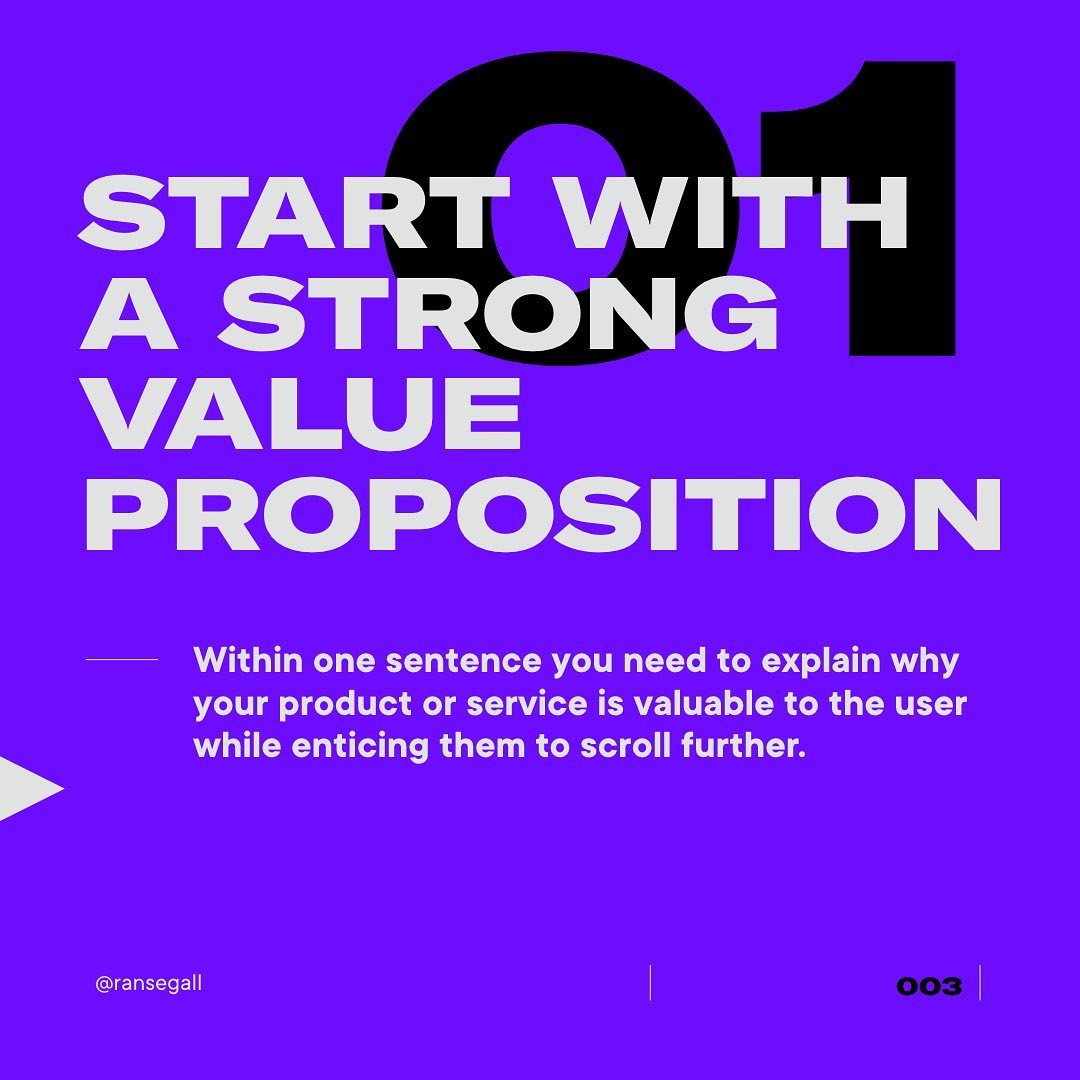 01

START WITH A STRONG VALUE PROPOSITION

Within one sentence you need to explain why your product or service is valuable to the user while enticing them to scroll further.

@ransegall

003